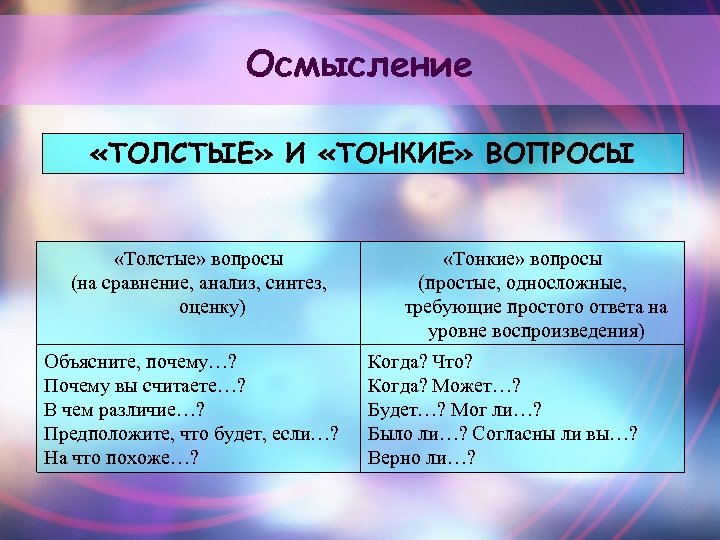 Осмысление

«ТОЛСТЫЕ» И «ТОНКИЕ» ВОПРОСЫ

| «Толстые» вопросы (на сравнение, анализ, синтез, оценку) | «Тонкие» вопросы (простые, односложные, требующие простого ответа на уровне воспроизведения) |
|---|---|
| Объясните, почему…? Почему вы считаете…? В чем различие…? Предположите, что будет, если…? На что похоже…? | Когда? Что? Когда? Может…? Будет…? Мог ли…? Было ли…? Согласны ли вы…? Верно ли…? |